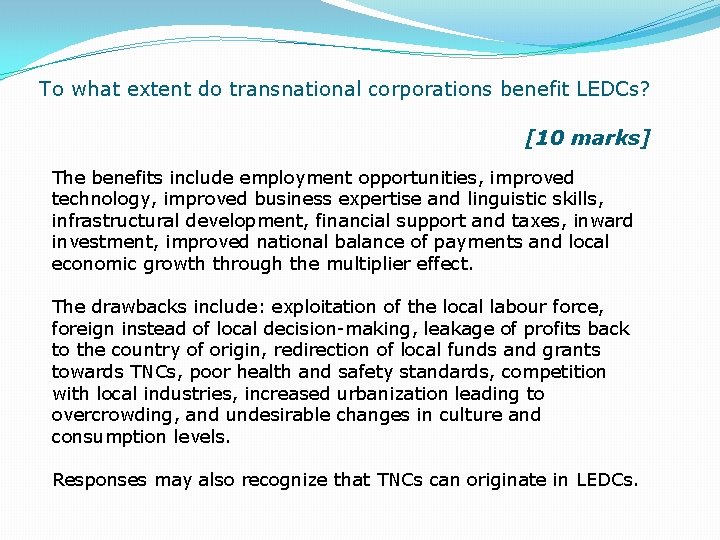 To what extent do transnational corporations benefit LEDCs?

[10 marks]

The benefits include employment opportunities, improved technology, improved business expertise and linguistic skills, infrastructural development, financial support and taxes, inward investment, improved national balance of payments and local economic growth through the multiplier effect.

The drawbacks include: exploitation of the local labour force, foreign instead of local decision-making, leakage of profits back to the country of origin, redirection of local funds and grants towards TNCs, poor health and safety standards, competition with local industries, increased urbanization leading to overcrowding, and undesirable changes in culture and consumption levels.

Responses may also recognize that TNCs can originate in LEDCs.